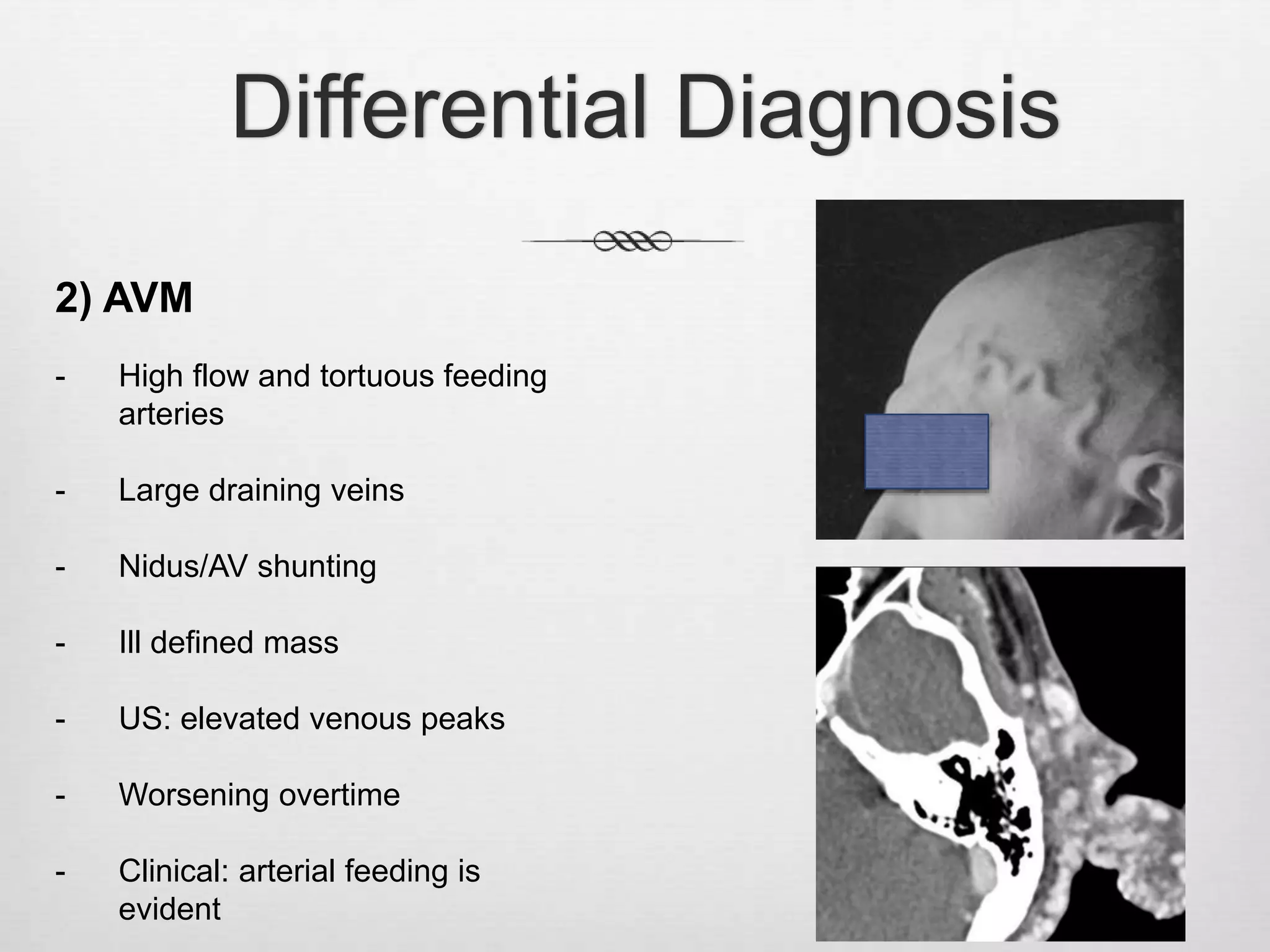 Differential Diagnosis

2) AVM

- High flow and tortuous feeding arteries

- Large draining veins

- Nidus/AV shunting

- Ill defined mass

- US: elevated venous peaks

- Worsening overtime

- Clinical: arterial feeding is evident